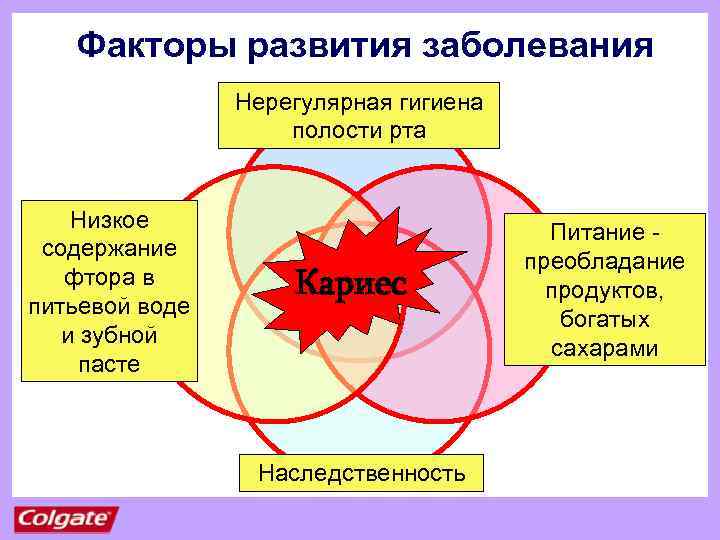 Факторы развития заболевания

Нерегулярная гигиена полости рта

Низкое содержание фтора в питьевой воде и зубной пасте

Кариес

Питание - преобладание продуктов, богатых сахарами

Наследственность

Colgate